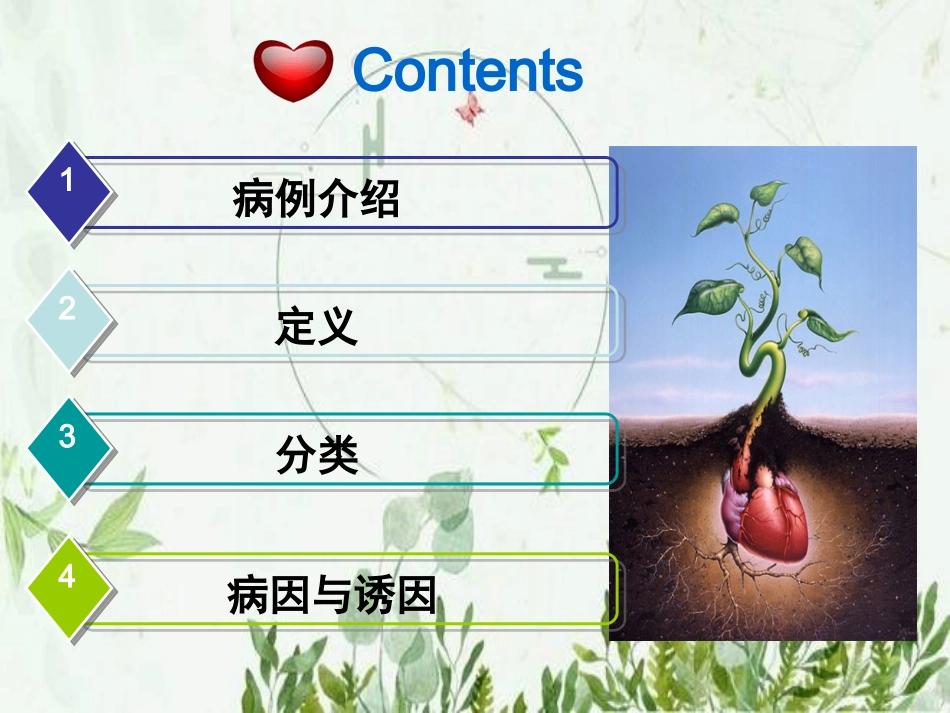 Contents

1 病例介绍

2 定义

3 分类

4 病因与诱因